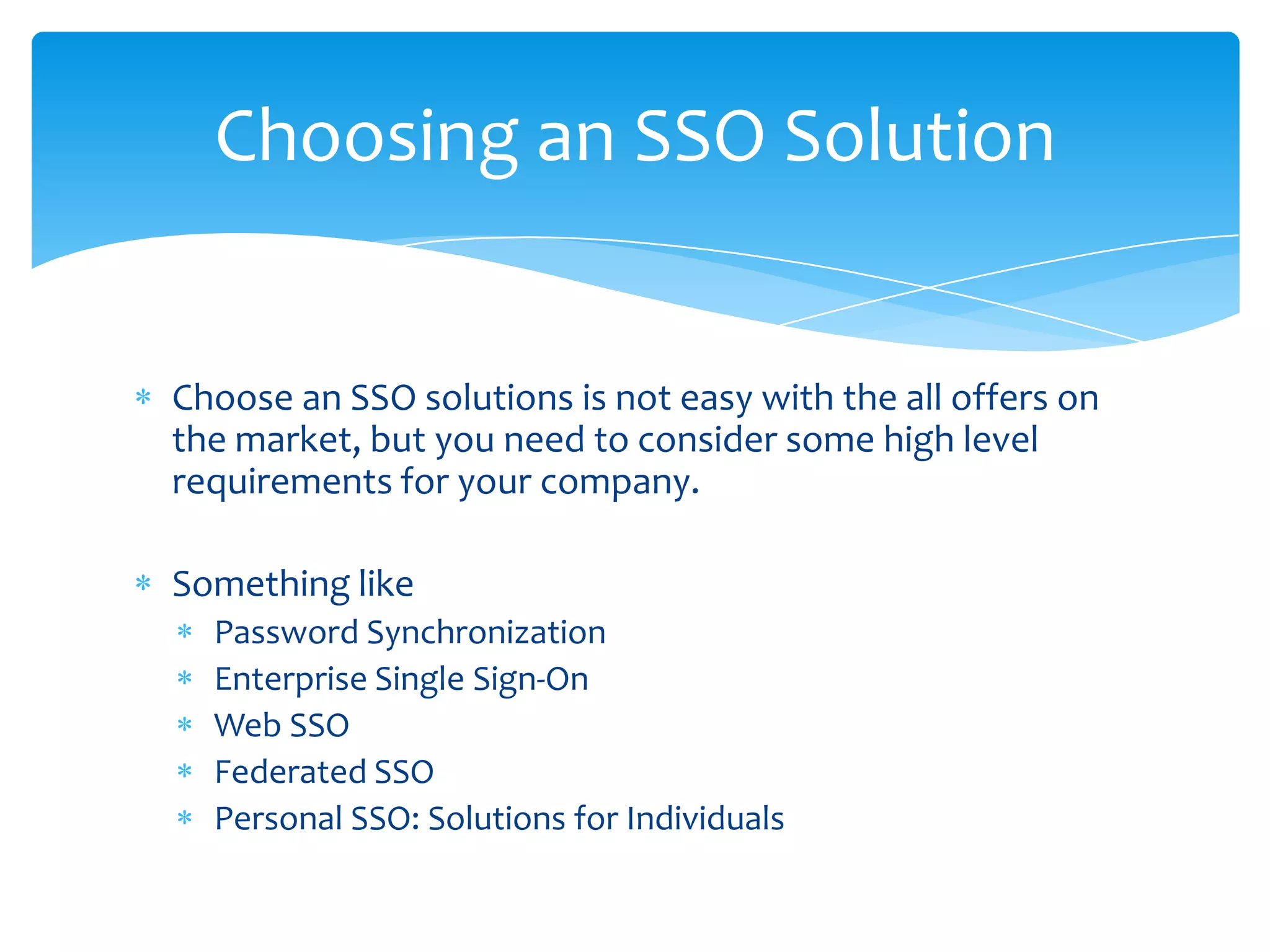 Choosing an SSO Solution

* Choose an SSO solutions is not easy with the all offers on the market, but you need to consider some high level requirements for your company.

* Something like
  * Password Synchronization
  * Enterprise Single Sign-On
  * Web SSO
  * Federated SSO
  * Personal SSO: Solutions for Individuals